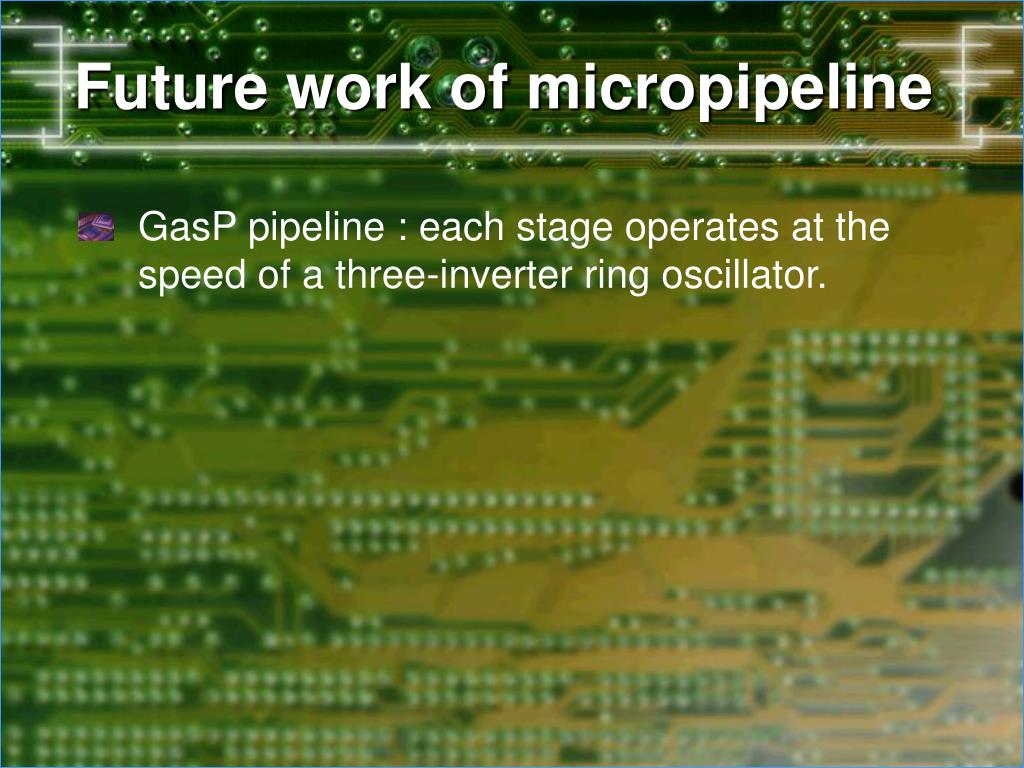 Future work of micropipeline

GasP pipeline : each stage operates at the speed of a three-inverter ring oscillator.